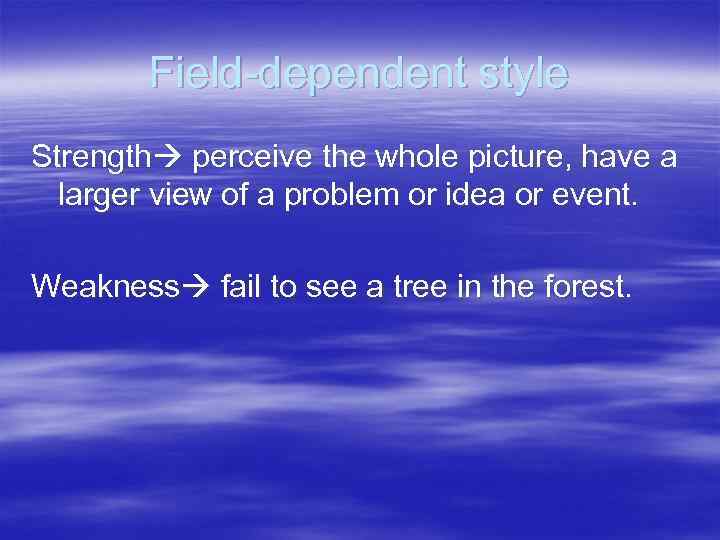 Field-dependent style

Strength→ perceive the whole picture, have a larger view of a problem or idea or event.

Weakness→ fail to see a tree in the forest.